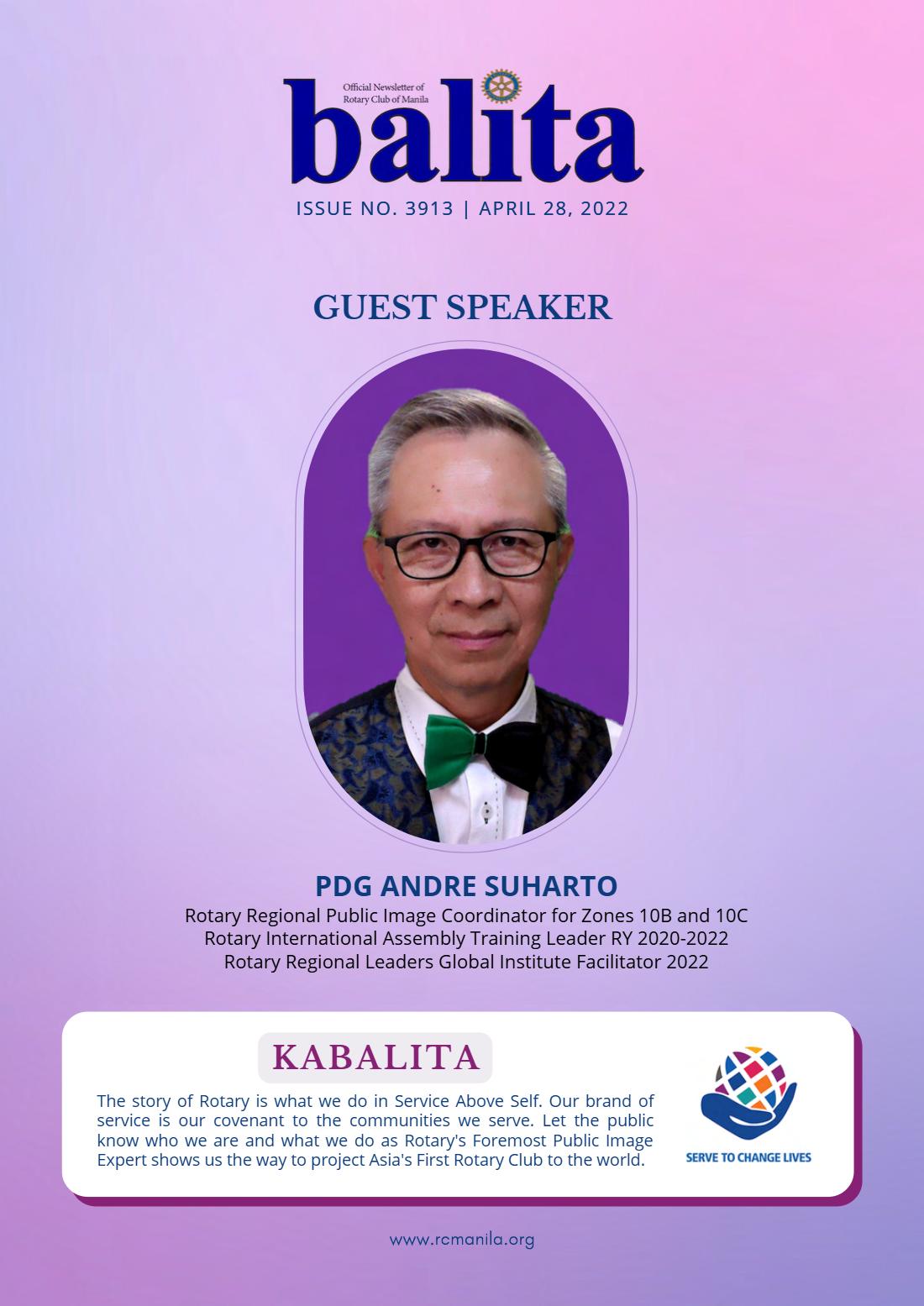 Official Newsletter of
Rotary Club of Manila
balita

ISSUE NO. 3913 | APRIL 28, 2022

GUEST SPEAKER

PDG ANDRE SUHARTO
Rotary Regional Public Image Coordinator for Zones 10B and 10C
Rotary International Assembly Training Leader RY 2020-2022
Rotary Regional Leaders Global Institute Facilitator 2022

KABALITA

The story of Rotary is what we do in Service Above Self. Our brand of service is our covenant to the communities we serve. Let the public know who we are and what we do as Rotary's Foremost Public Image Expert shows us the way to project Asia's First Rotary Club to the world.

SERVE TO CHANGE LIVES

www.rcmanila.org